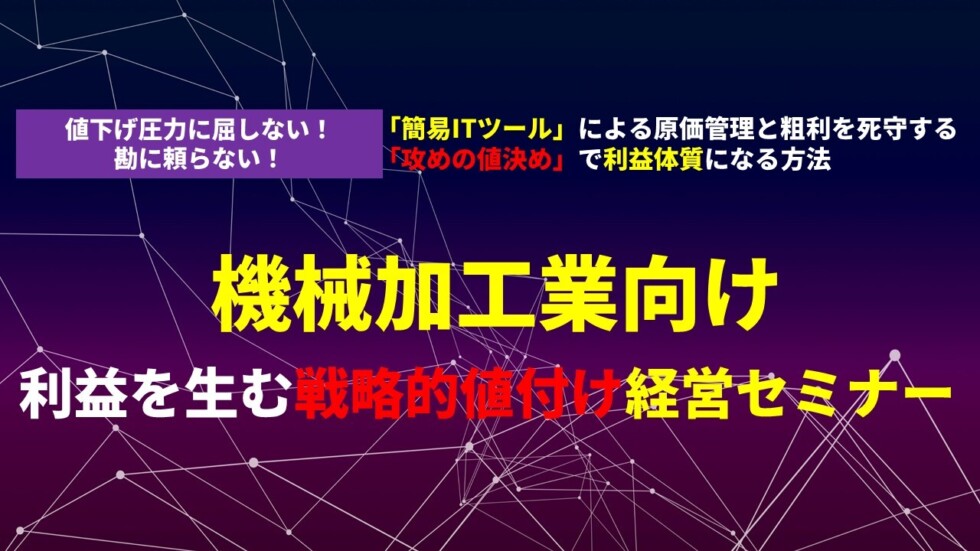 値下げ圧力に屈しない！
勘に頼らない！

「簡易ITツール」による原価管理と粗利を死守する
「攻めの値決め」で利益体質になる方法

機械加工業向け
利益を生む戦略的値付け経営セミナー